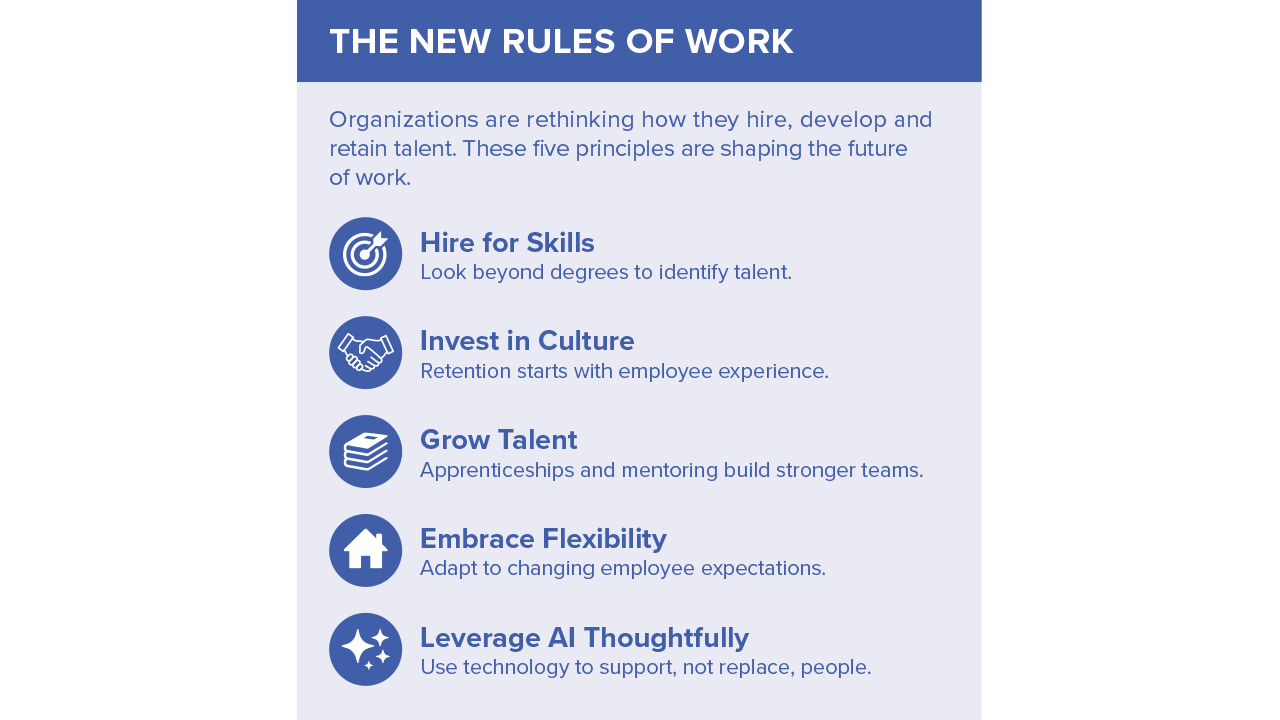 THE NEW RULES OF WORK

Organizations are rethinking how they hire, develop and retain talent. These five principles are shaping the future of work.

Hire for Skills
Look beyond degrees to identify talent.

Invest in Culture
Retention starts with employee experience.

Grow Talent
Apprenticeships and mentoring build stronger teams.

Embrace Flexibility
Adapt to changing employee expectations.

Leverage AI Thoughtfully
Use technology to support, not replace, people.